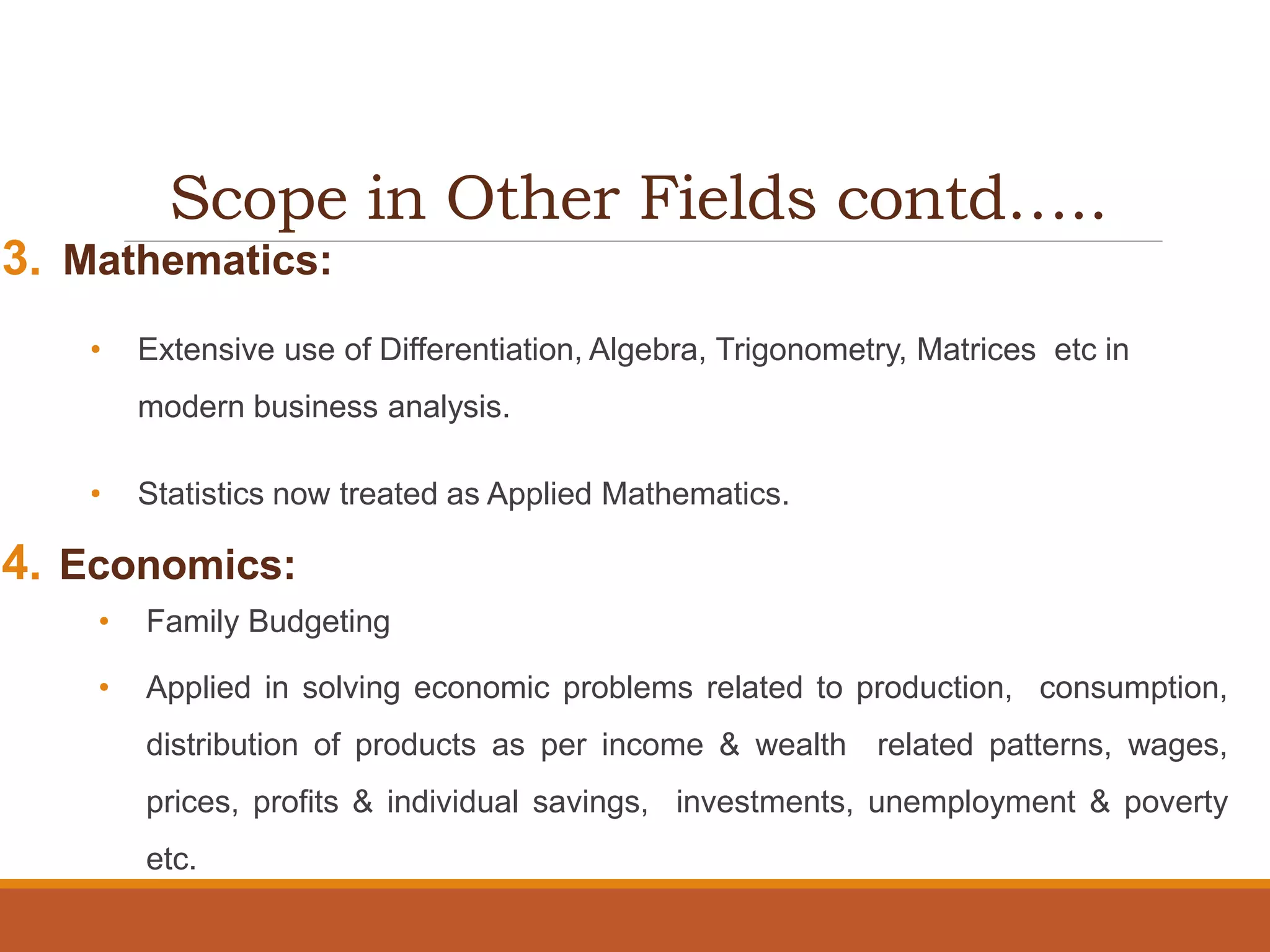 Scope in Other Fields contd…..

3. Mathematics:

• Extensive use of Differentiation, Algebra, Trigonometry, Matrices etc in modern business analysis.

• Statistics now treated as Applied Mathematics.

4. Economics:

• Family Budgeting

• Applied in solving economic problems related to production, consumption, distribution of products as per income & wealth related patterns, wages, prices, profits & individual savings, investments, unemployment & poverty etc.